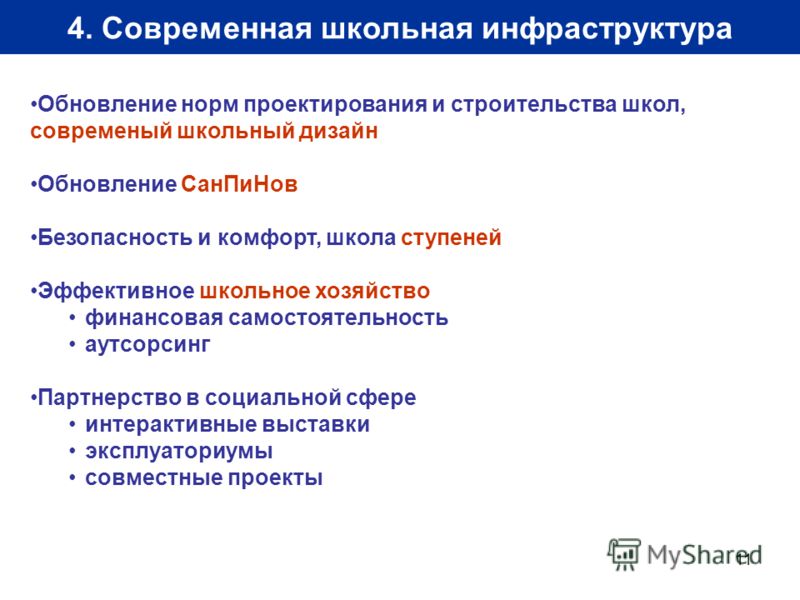 4. Современная школьная инфраструктура

•Обновление норм проектирования и строительства школ, современый школьный дизайн

•Обновление СанПиНов

•Безопасность и комфорт, школа ступеней

•Эффективное школьное хозяйство
• финансовая самостоятельность
• аутсорсинг

•Партнерство в социальной сфере
• интерактивные выставки
• эксплуаториумы
• совместные проекты

MyShared

11